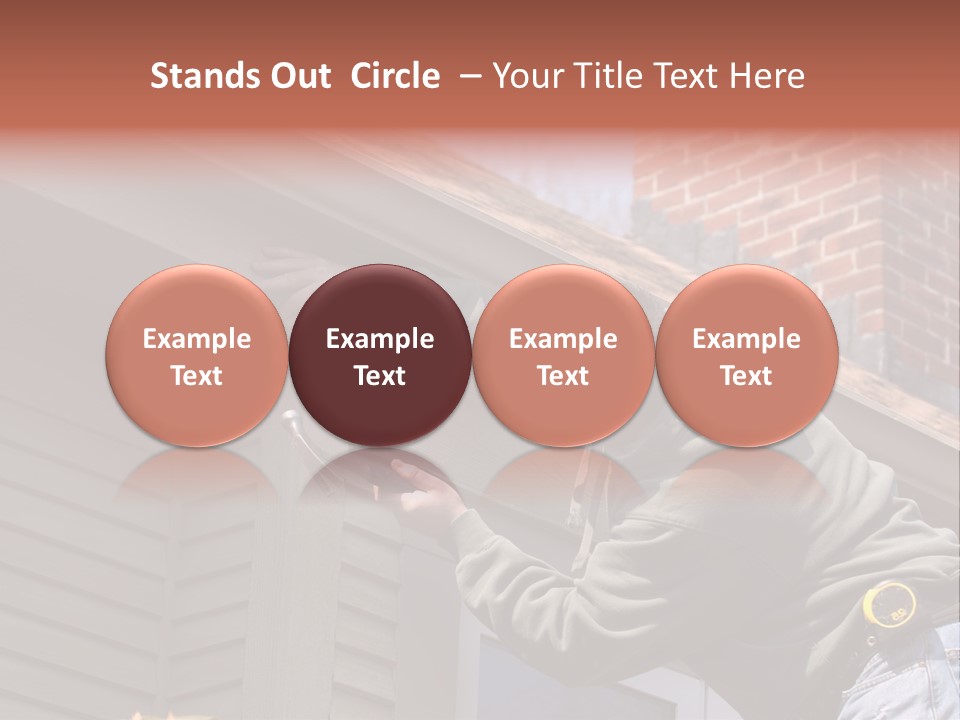 Stands Out Circle – Your Title Text Here

Example Text

Example Text

Example Text

Example Text